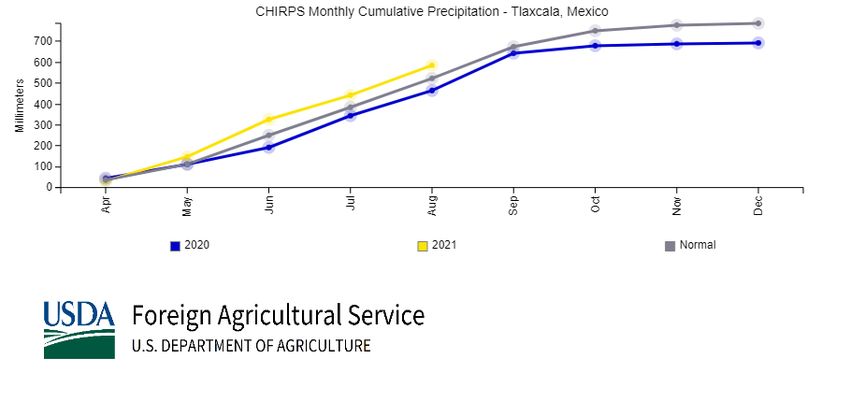 CHIRPS Monthly Cumulative Precipitation - Tlaxcala, Mexico

Millimeters

700
600
500
400
300
200
100
0

Apr
May
Jun
Jul
Aug
Sep
Oct
Nov
Dec

2020
2021
Normal

USDA
Foreign Agricultural Service
U.S. DEPARTMENT OF AGRICULTURE